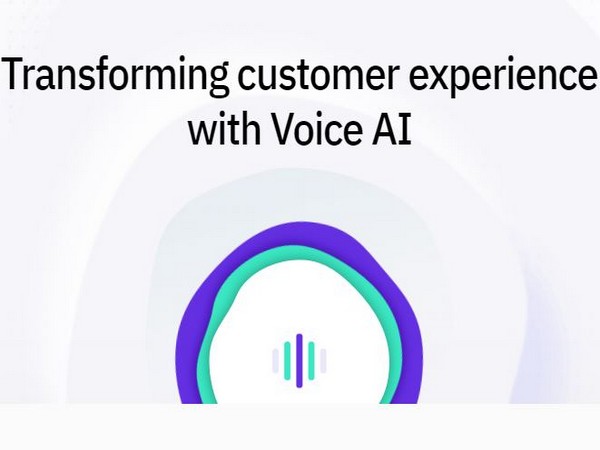 Transforming customer experience with Voice AI